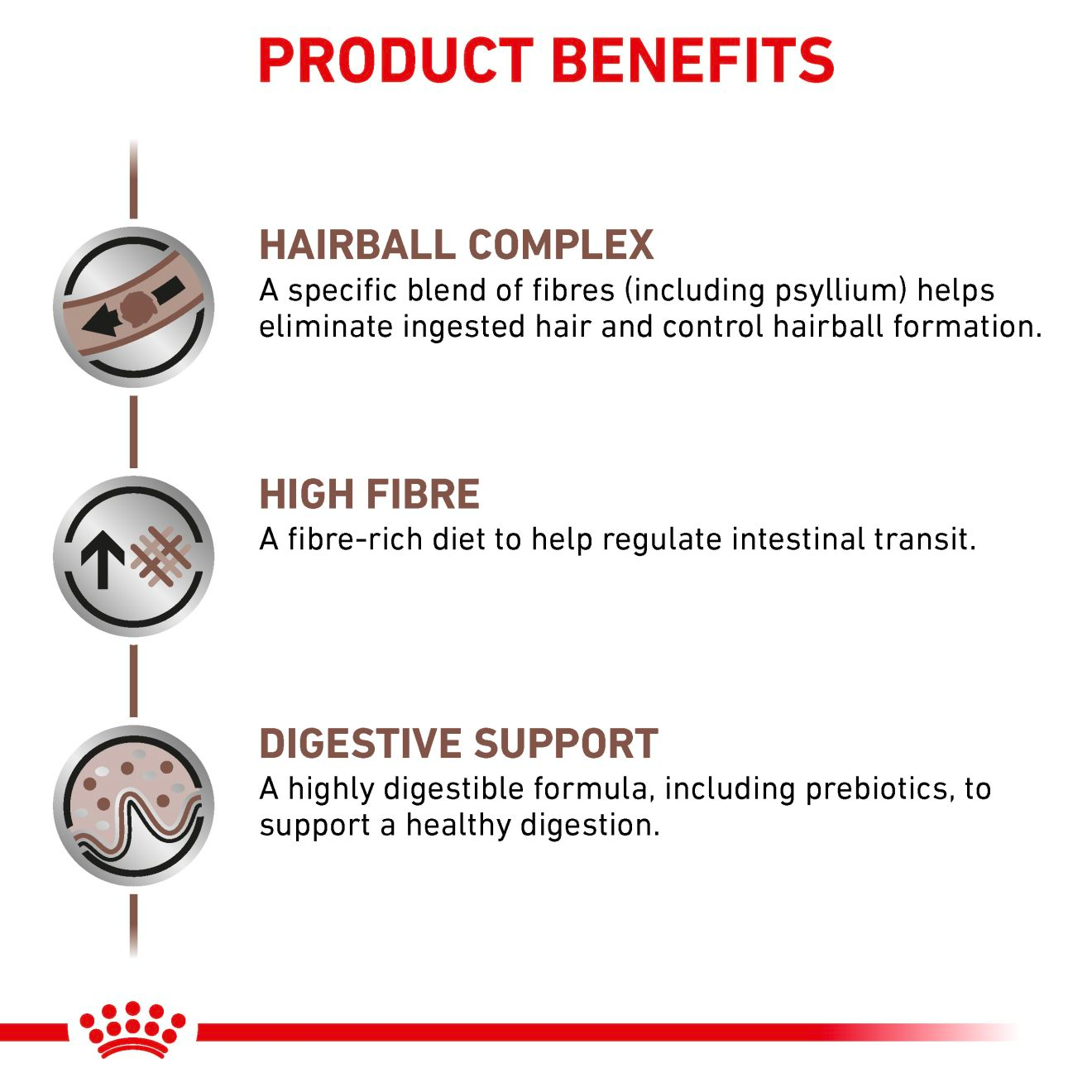 PRODUCT BENEFITS

HAIRBALL COMPLEX
A specific blend of fibres (including psyllium) helps eliminate ingested hair and control hairball formation.

HIGH FIBRE
A fibre-rich diet to help regulate intestinal transit.

DIGESTIVE SUPPORT
A highly digestible formula, including prebiotics, to support a healthy digestion.